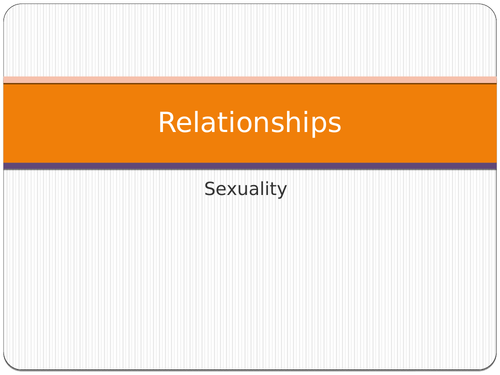 Relationships

Sexuality